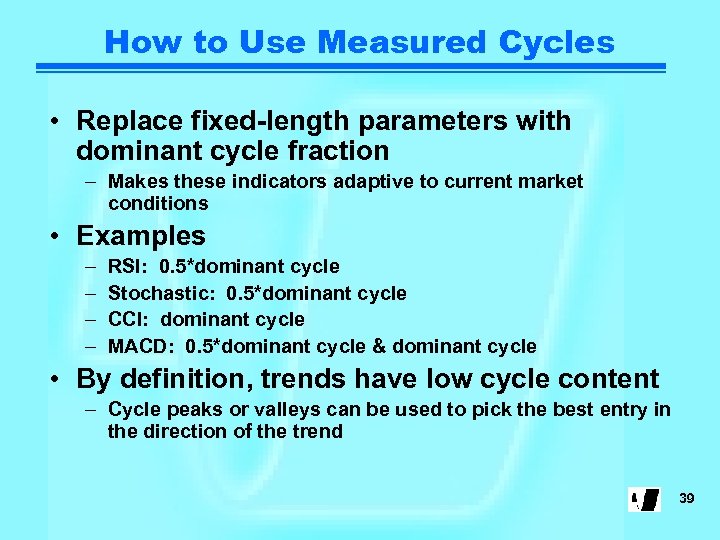 How to Use Measured Cycles

• Replace fixed-length parameters with dominant cycle fraction
– Makes these indicators adaptive to current market conditions

• Examples
– RSI: 0.5*dominant cycle
– Stochastic: 0.5*dominant cycle
– CCI: dominant cycle
– MACD: 0.5*dominant cycle & dominant cycle

• By definition, trends have low cycle content
– Cycle peaks or valleys can be used to pick the best entry in the direction of the trend

39